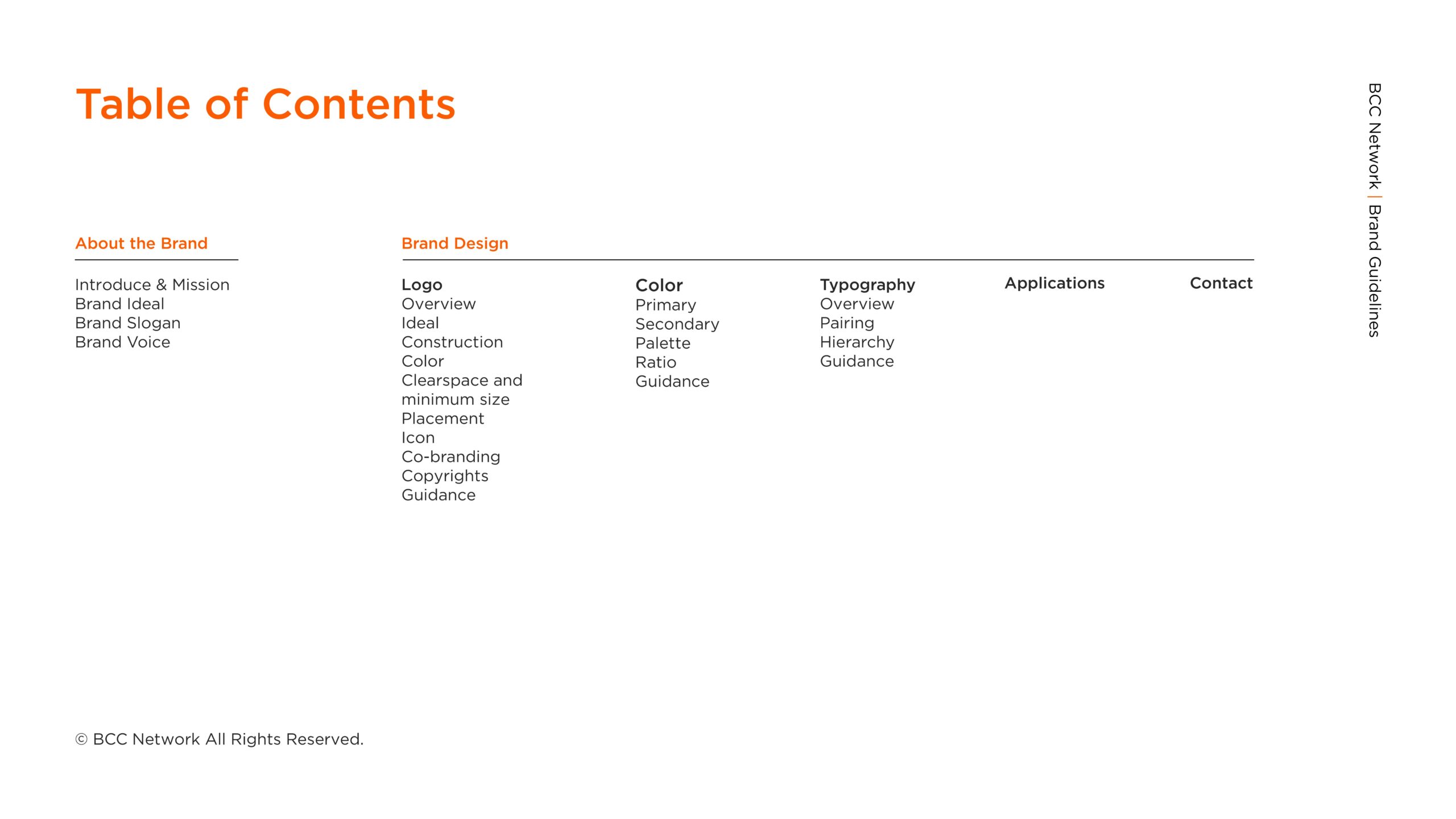 Table of Contents

About the Brand

Introduce & Mission
Brand Ideal
Brand Slogan
Brand Voice

Brand Design

Logo
Overview
Ideal
Construction
Color
Clearspace and minimum size
Placement
Icon
Co-branding
Copyrights
Guidance

Color
Primary
Secondary
Palette
Ratio
Guidance

Typography
Overview
Pairing
Hierarchy
Guidance

Applications

Contact

BCC Network | Brand Guidelines

© BCC Network All Rights Reserved.